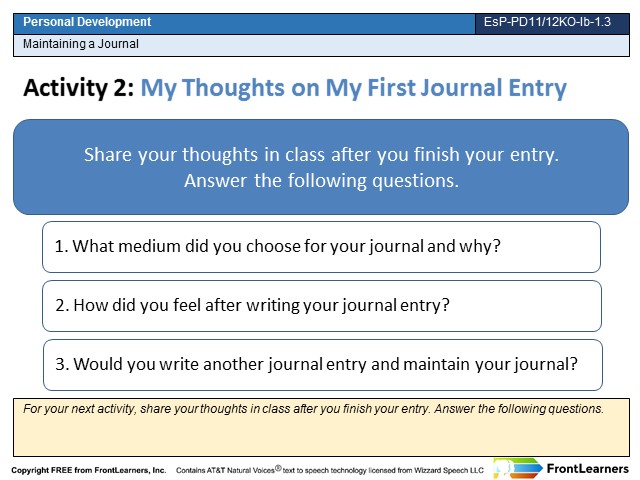 Personal Development

EsP-PD11/12KO-Ib-1.3

Maintaining a Journal

Activity 2: My Thoughts on My First Journal Entry

Share your thoughts in class after you finish your entry. Answer the following questions.

1. What medium did you choose for your journal and why?

2. How did you feel after writing your journal entry?

3. Would you write another journal entry and maintain your journal?

For your next activity, share your thoughts in class after you finish your entry. Answer the following questions.

Copyright FREE from FrontLearners, Inc. Contains AT&T Natural Voices® text to speech technology licensed from Wizzard Speech LLC

FrontLearners